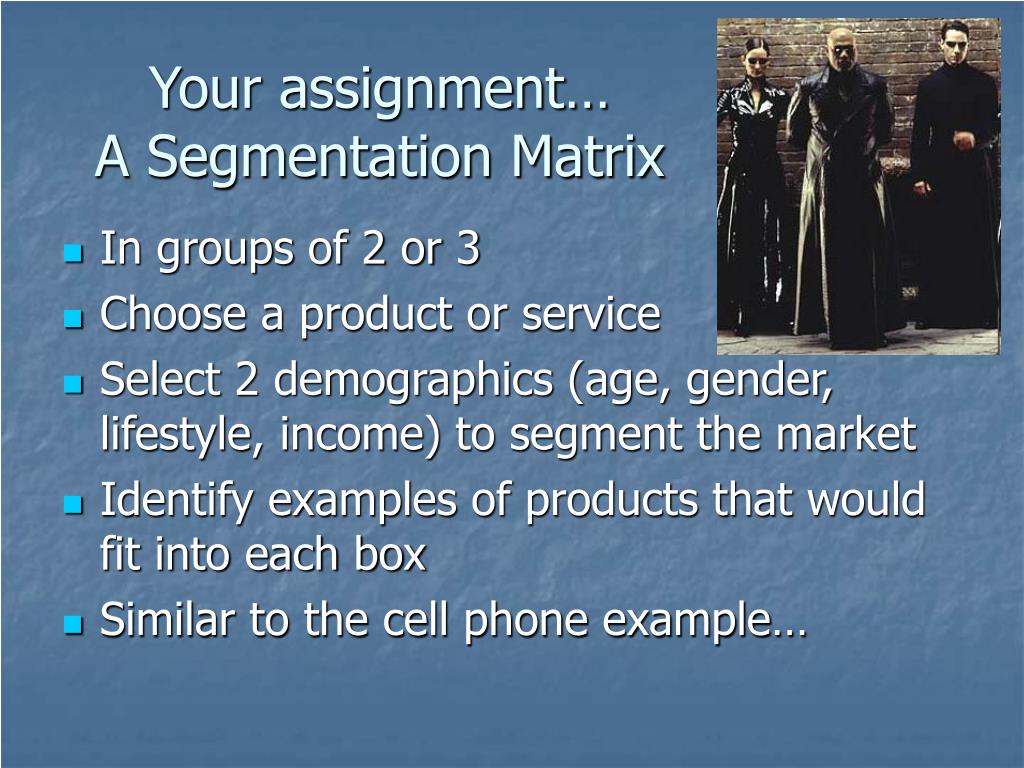 Your assignment…
A Segmentation Matrix

- In groups of 2 or 3
- Choose a product or service
- Select 2 demographics (age, gender, lifestyle, income) to segment the market
- Identify examples of products that would fit into each box
- Similar to the cell phone example…